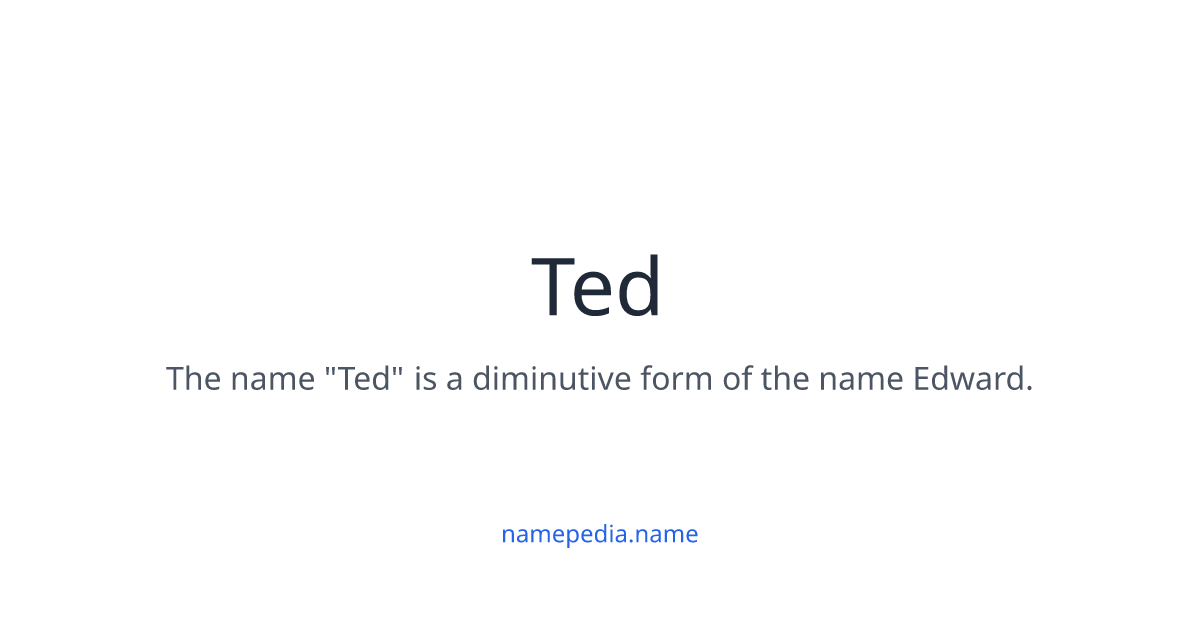 Ted

The name "Ted" is a diminutive form of the name Edward.

namepedia.name